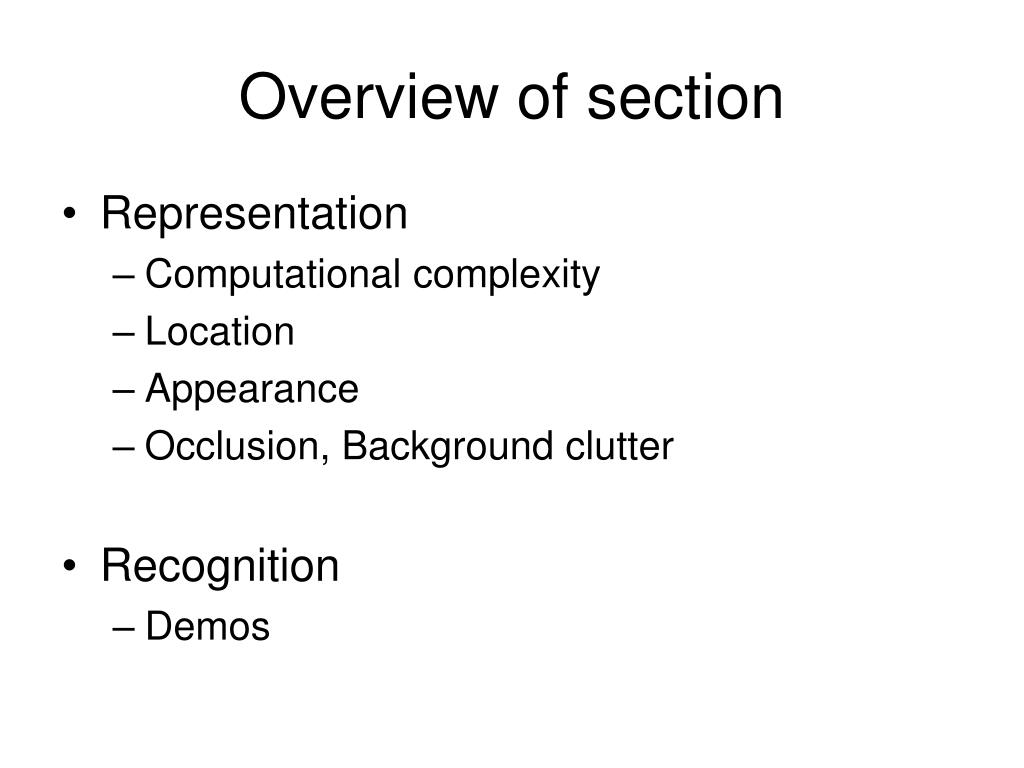 Overview of section

• Representation
– Computational complexity
– Location
– Appearance
– Occlusion, Background clutter

• Recognition
– Demos